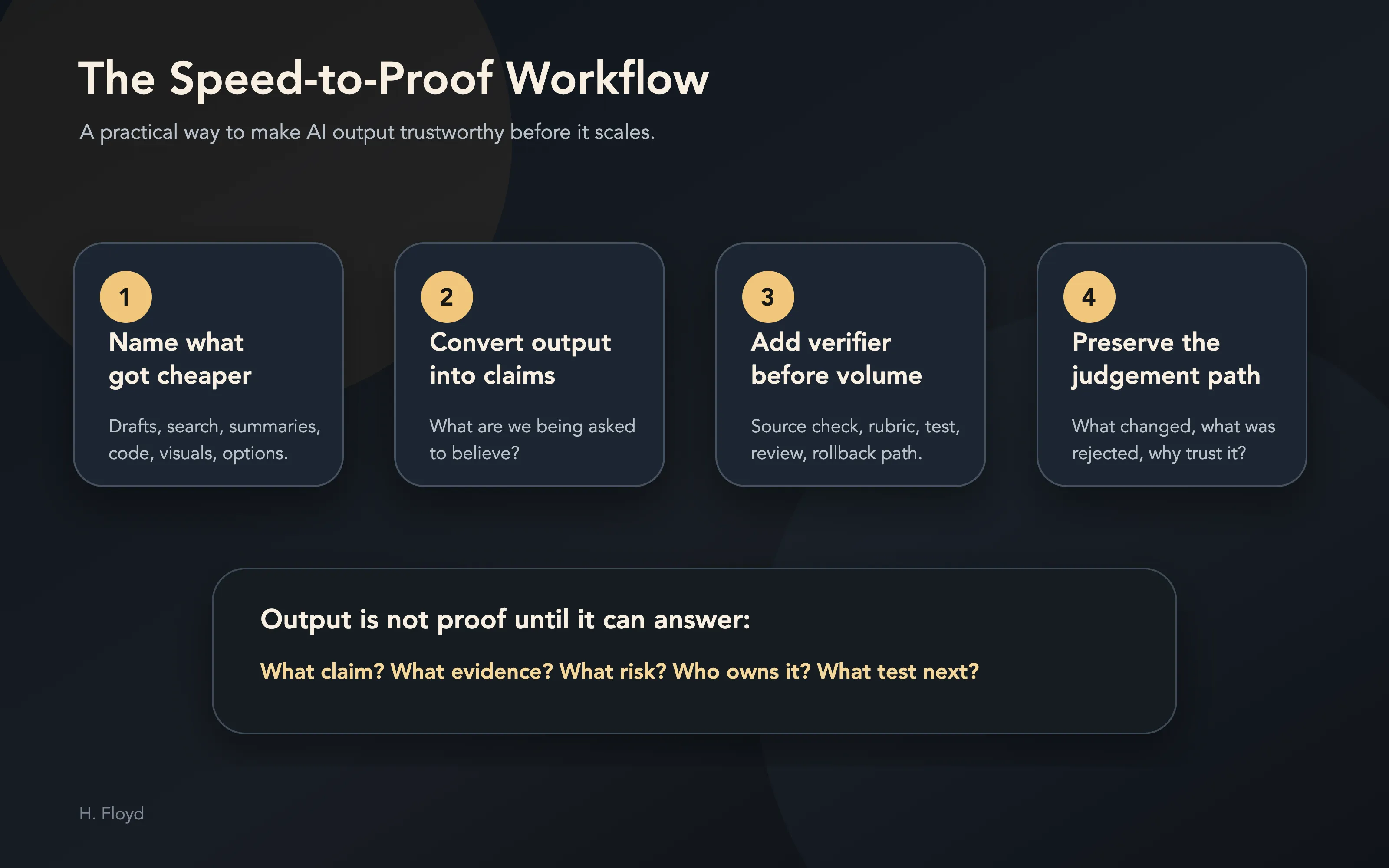 The Speed-to-Proof Workflow

A practical way to make AI output trustworthy before it scales.

1

Name what got cheaper

Drafts, search, summaries, code, visuals, options.

2

Convert output into claims

What are we being asked to believe?

3

Add verifier before volume

Source check, rubric, test, review, rollback path.

4

Preserve the judgement path

What changed, what was rejected, why trust it?

Output is not proof until it can answer:

What claim? What evidence? What risk? Who owns it? What test next?

H. Floyd